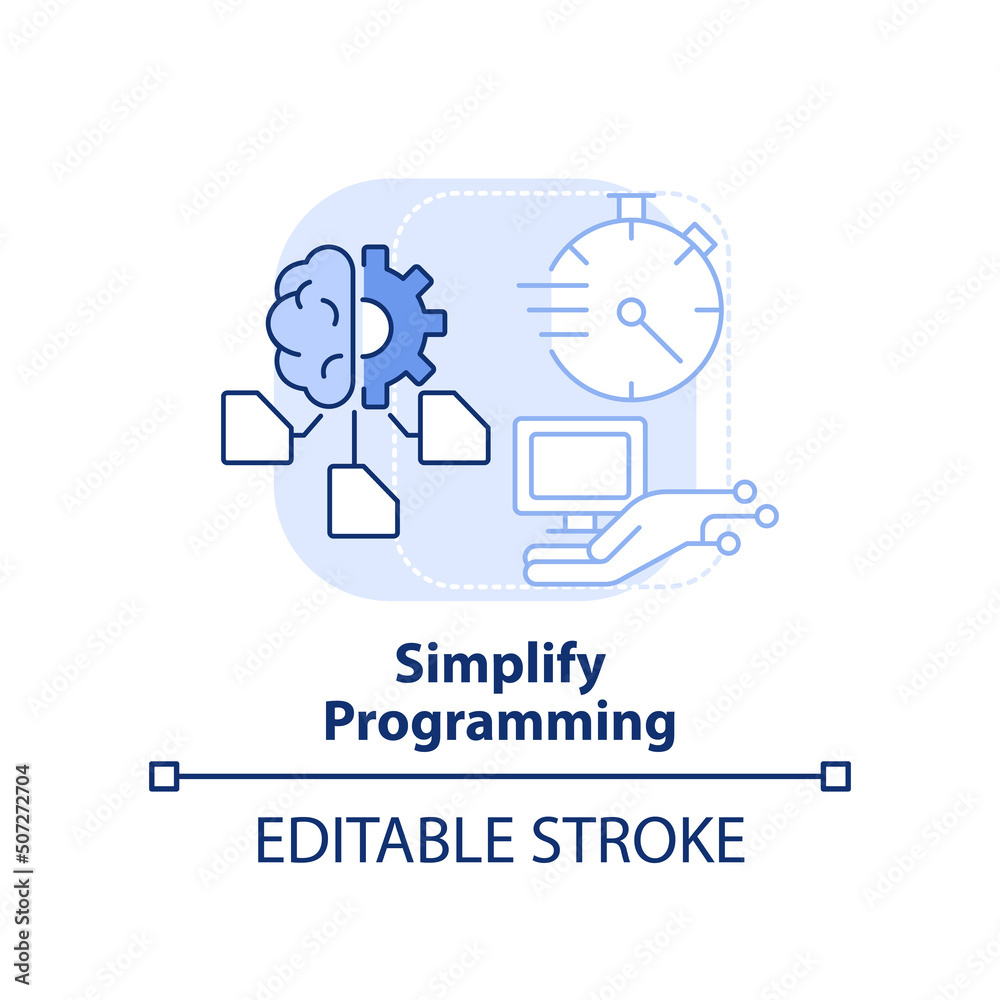 Simplify Programming

EDITABLE STROKE

Adobe Stock | #507272704